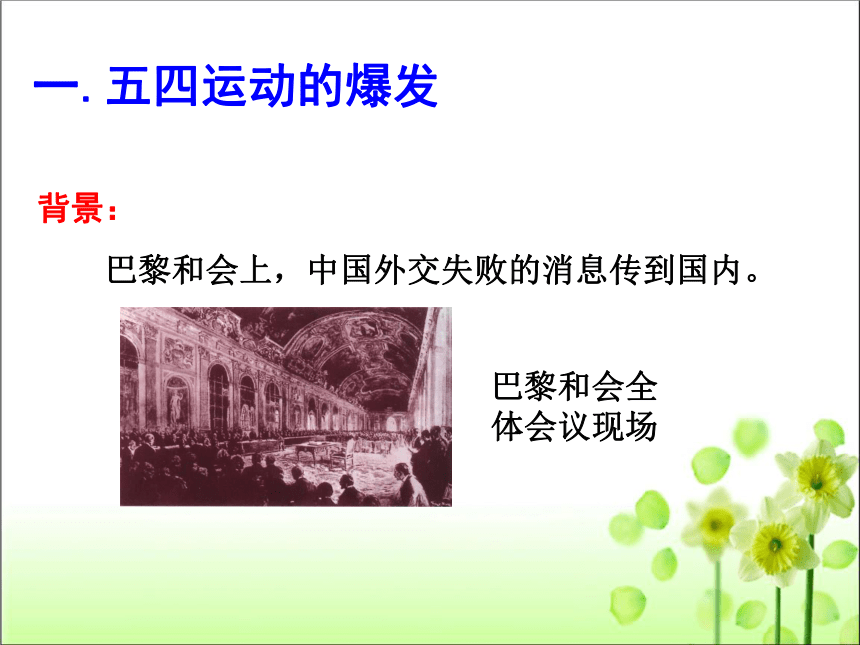 一. 五四运动的爆发

背景：

巴黎和会上，中国外交失败的消息传到国内。

巴黎和会全体会议现场